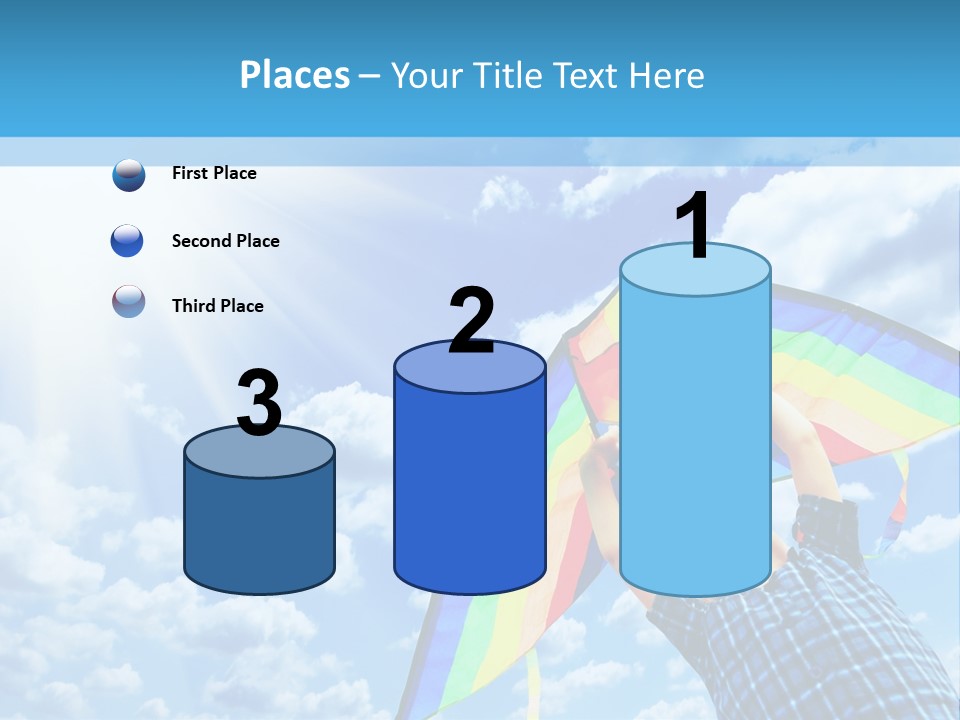 Places – Your Title Text Here

First Place

Second Place

Third Place

3

2

1